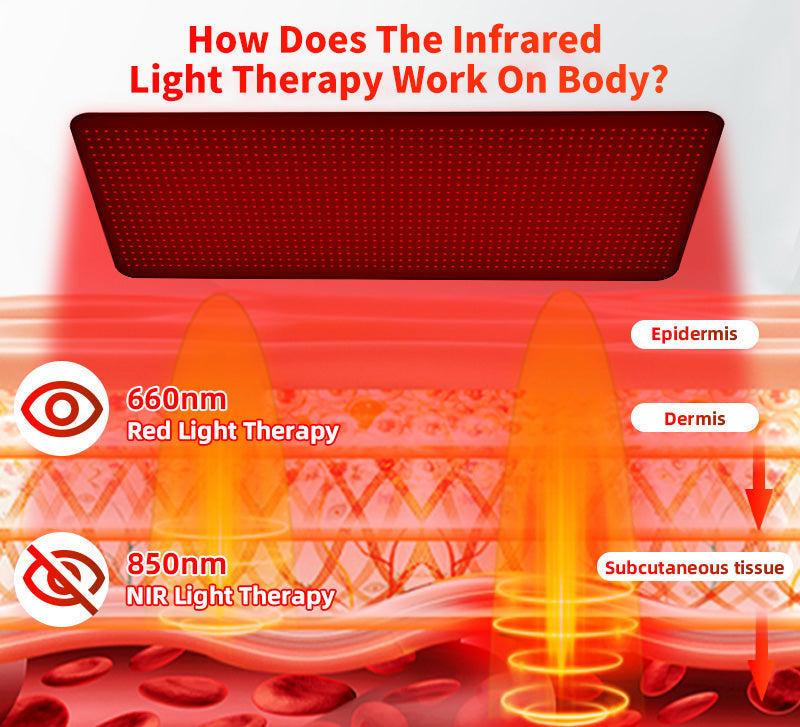 How Does The Infrared Light Therapy Work On Body?

660nm
Red Light Therapy

850nm
NIR Light Therapy

Epidermis

Dermis

Subcutaneous tissue